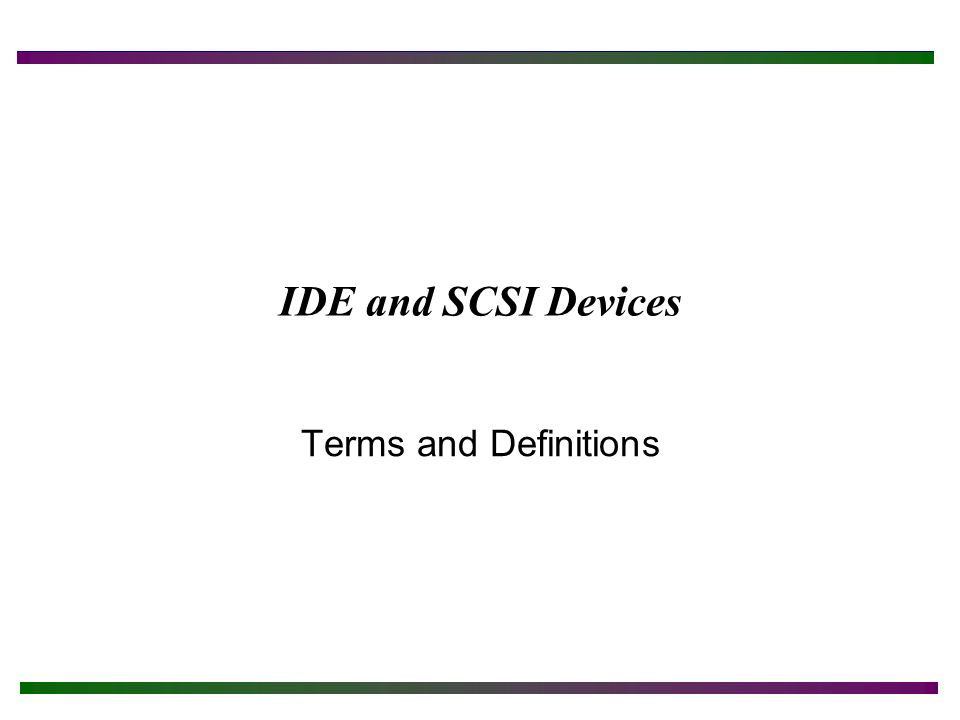 IDE and SCSI Devices

Terms and Definitions